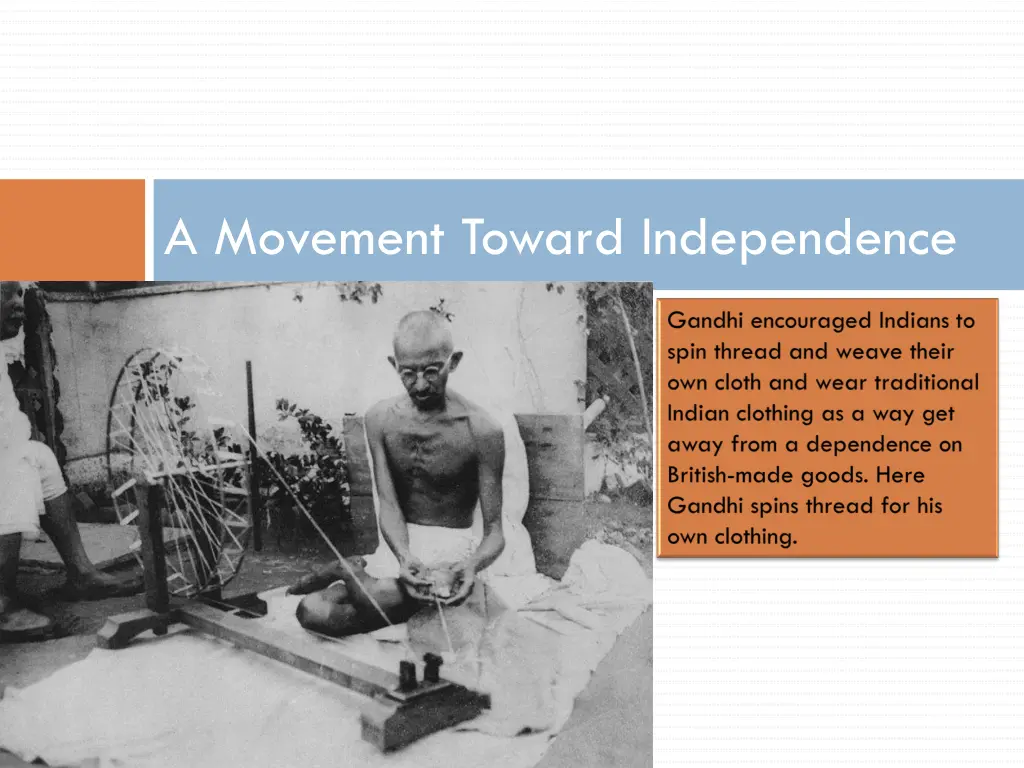 A Movement Toward Independence

Gandhi encouraged Indians to spin thread and weave their own cloth and wear traditional Indian clothing as a way get away from a dependence on British-made goods. Here Gandhi spins thread for his own clothing.